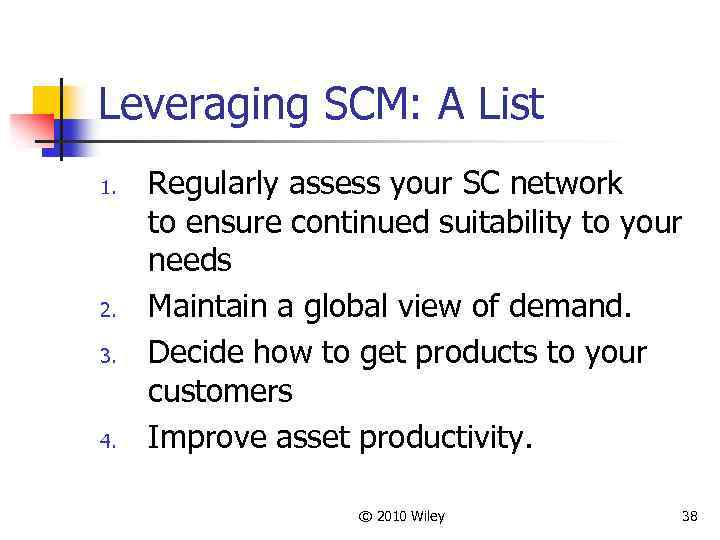 Leveraging SCM: A List

1. Regularly assess your SC network to ensure continued suitability to your needs
2. Maintain a global view of demand.
3. Decide how to get products to your customers
4. Improve asset productivity.

© 2010 Wiley

38